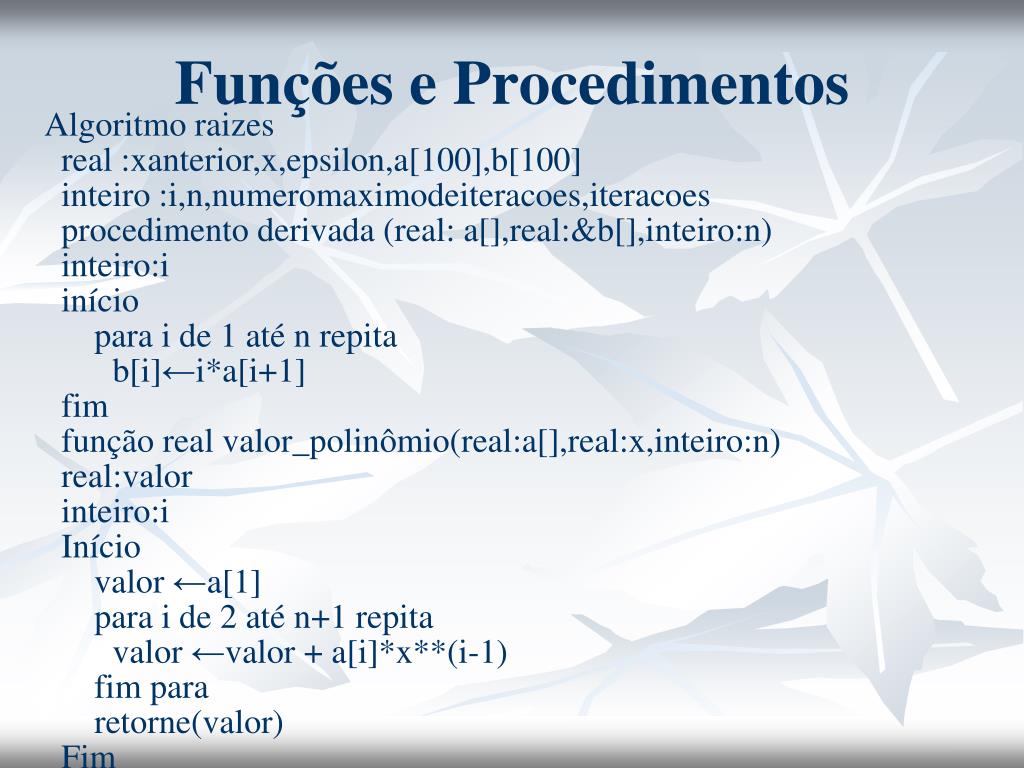 Funções e Procedimentos

Algoritmo raizes
real :xanterior,x,epsilon,a[100],b[100]
inteiro :i,n,numeromaximodeiteracoes,iteracoes
procedimento derivada (real: a[],real:&b[],inteiro:n)
inteiro:i
início
para i de 1 até n repita
b[i]←i*a[i+1]
fim
função real valor_polinômio(real:a[],real:x,inteiro:n)
real:valor
inteiro:i
Início
valor ←a[1]
para i de 2 até n+1 repita
valor ←valor + a[i]*x**(i-1)
fim para
retorne(valor)
Fim